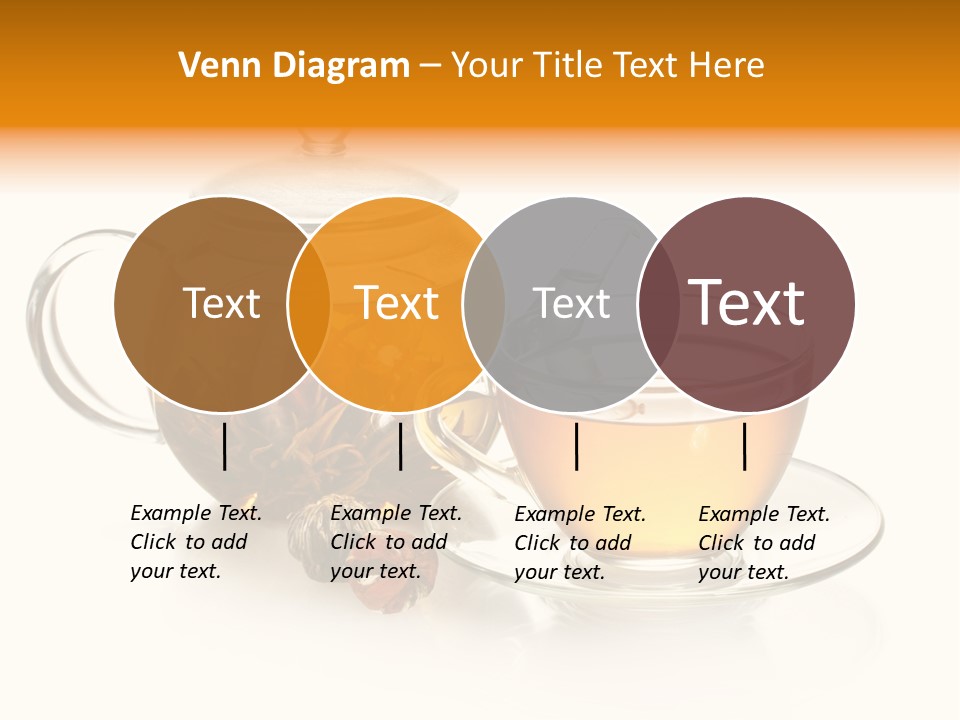 Venn Diagram – Your Title Text Here

Text

Text

Text

Text

Example Text. Click to add your text.

Example Text. Click to add your text.

Example Text. Click to add your text.

Example Text. Click to add your text.